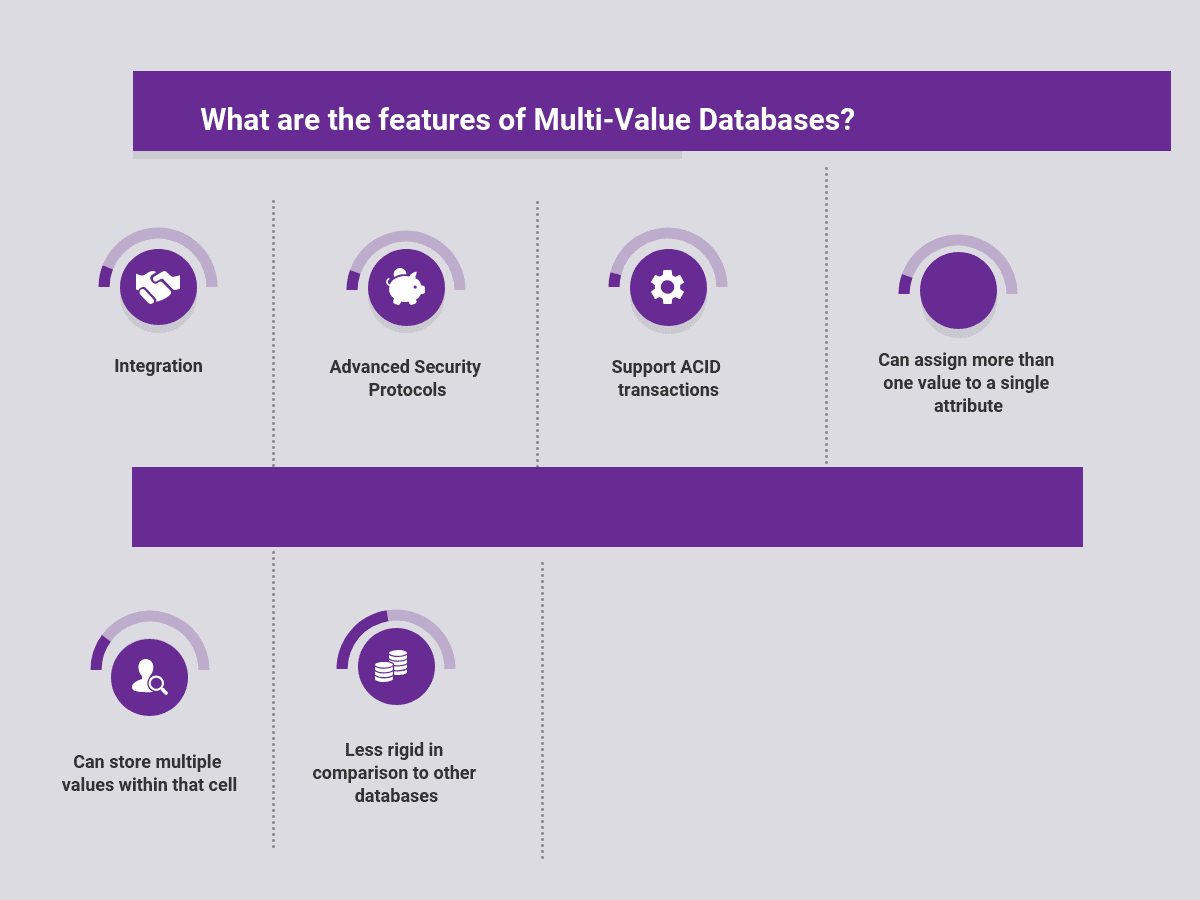 What are the features of Multi-Value Databases?

Integration

Advanced Security Protocols

Support ACID transactions

Can assign more than one value to a single attribute

Can store multiple values within that cell

Less rigid in comparison to other databases